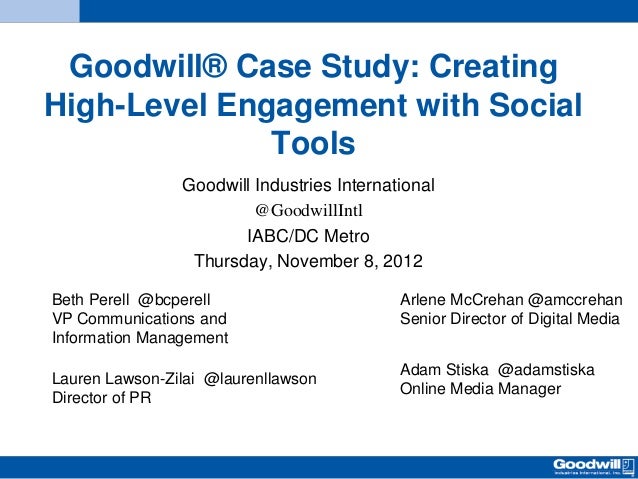 Goodwill® Case Study: Creating High-Level Engagement with Social Tools

Goodwill Industries International
@GoodwillIntl
IABC/DC Metro
Thursday, November 8, 2012

Beth Perell @bcperell
VP Communications and Information Management

Lauren Lawson-Zilai @laurenllawson
Director of PR

Arlene McCrehan @amccrehan
Senior Director of Digital Media

Adam Stiska @adamstiska
Online Media Manager

Goodwill
Industries International, Inc.